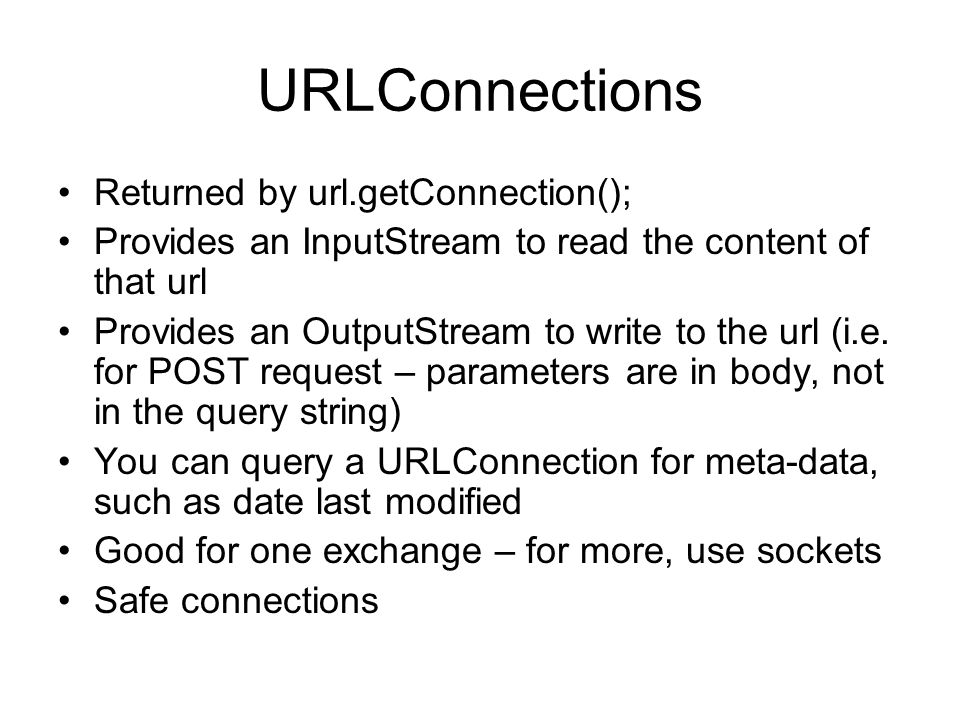 URLConnections

• Returned by url.getConnection();
• Provides an InputStream to read the content of that url
• Provides an OutputStream to write to the url (i.e. for POST request – parameters are in body, not in the query string)
• You can query a URLConnection for meta-data, such as date last modified
• Good for one exchange – for more, use sockets
• Safe connections